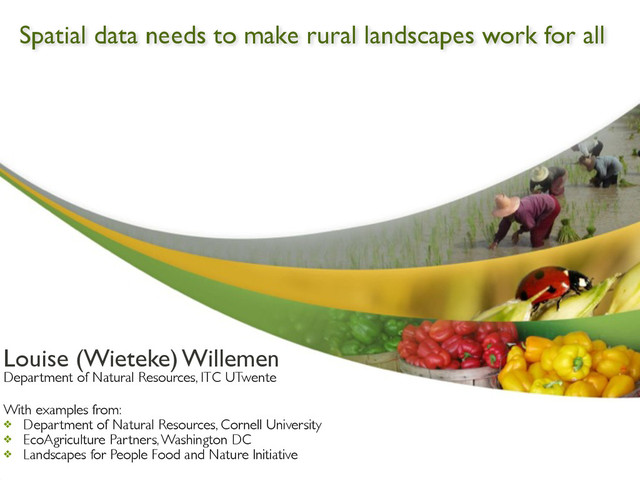 Spatial data needs to make rural landscapes work for all

Louise (Wieteke) Willemen
Department of Natural Resources, ITC UTwente

With examples from:
❖ Department of Natural Resources, Cornell University
❖ EcoAgriculture Partners, Washington DC
❖ Landscapes for People Food and Nature Initiative